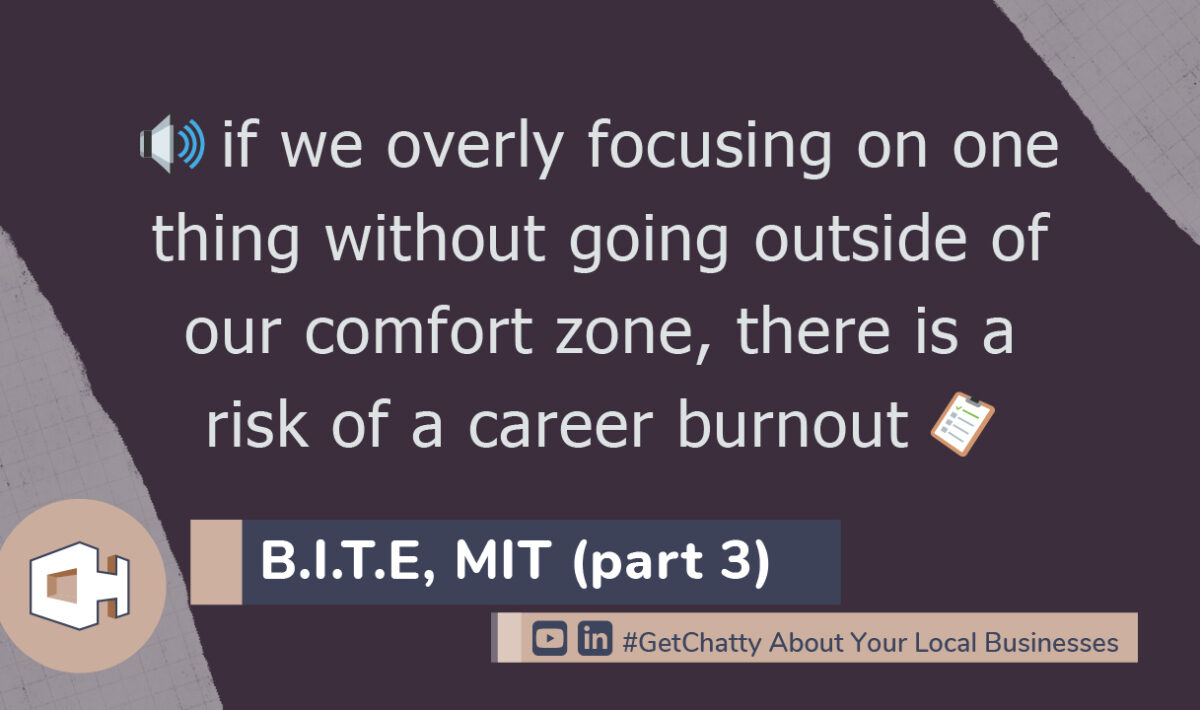 if we overly focusing on one thing without going outside of our comfort zone, there is a risk of a career burnout

B.I.T.E, MIT (part 3)

#GetChatty About Your Local Businesses